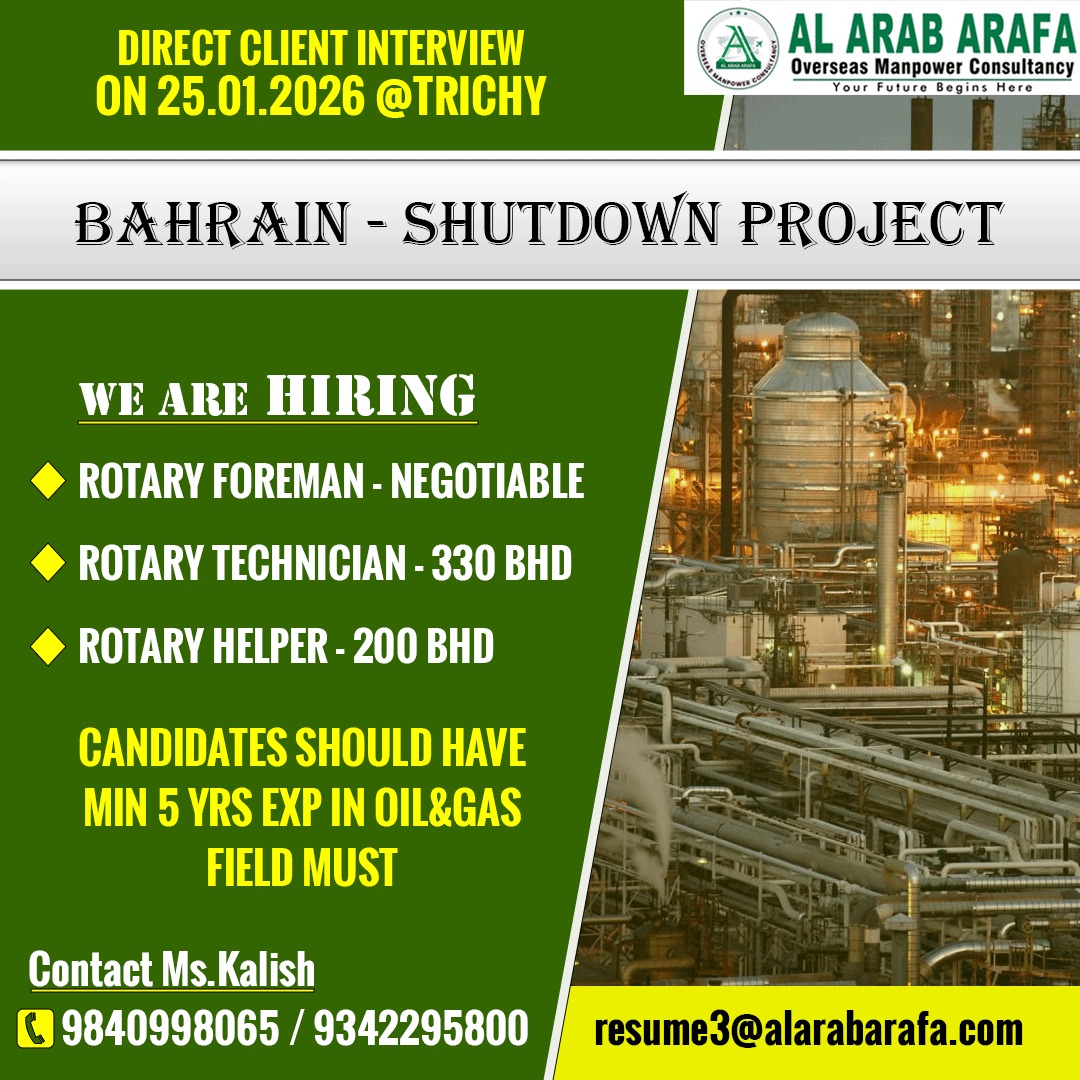 DIRECT CLIENT INTERVIEW
ON 25.01.2026 @TRICHY

AL ARAB ARAFA
OVERSEAS MANPOWER CONSULTANCY
AL ARAB ARAFA
Overseas Manpower Consultancy
Your Future Begins Here

BAHRAIN - SHUTDOWN PROJECT

WE ARE HIRING

ROTARY FOREMAN - NEGOTIABLE

ROTARY TECHNICIAN - 330 BHD

ROTARY HELPER - 200 BHD

CANDIDATES SHOULD HAVE MIN 5 YRS EXP IN OIL&GAS FIELD MUST

Contact Ms.Kalish

9840998065 / 9342295800

resume3@alarabarafa.com